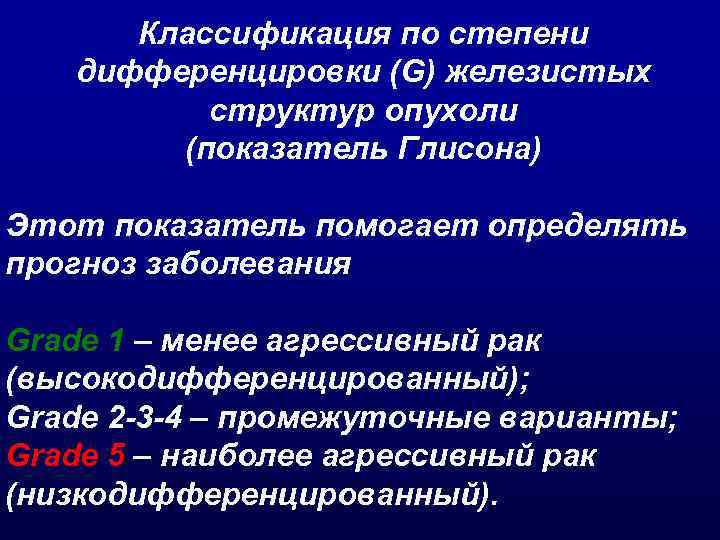 Классификация по степени дифференцировки (G) железистых структур опухоли (показатель Глисона)

Этот показатель помогает определять прогноз заболевания

Grade 1 – менее агрессивный рак (высокодифференцированный);
Grade 2-3-4 – промежуточные варианты;
Grade 5 – наиболее агрессивный рак (низкодифференцированный).